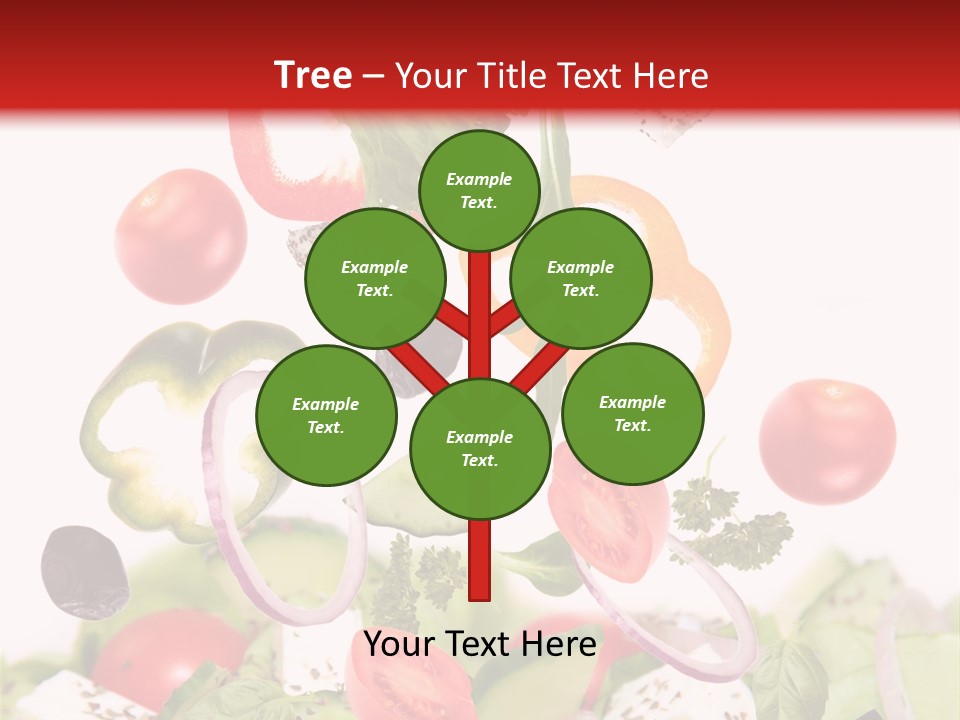 Tree – Your Title Text Here

Example Text.

Example Text.

Example Text.

Example Text.

Example Text.

Example Text.

Your Text Here